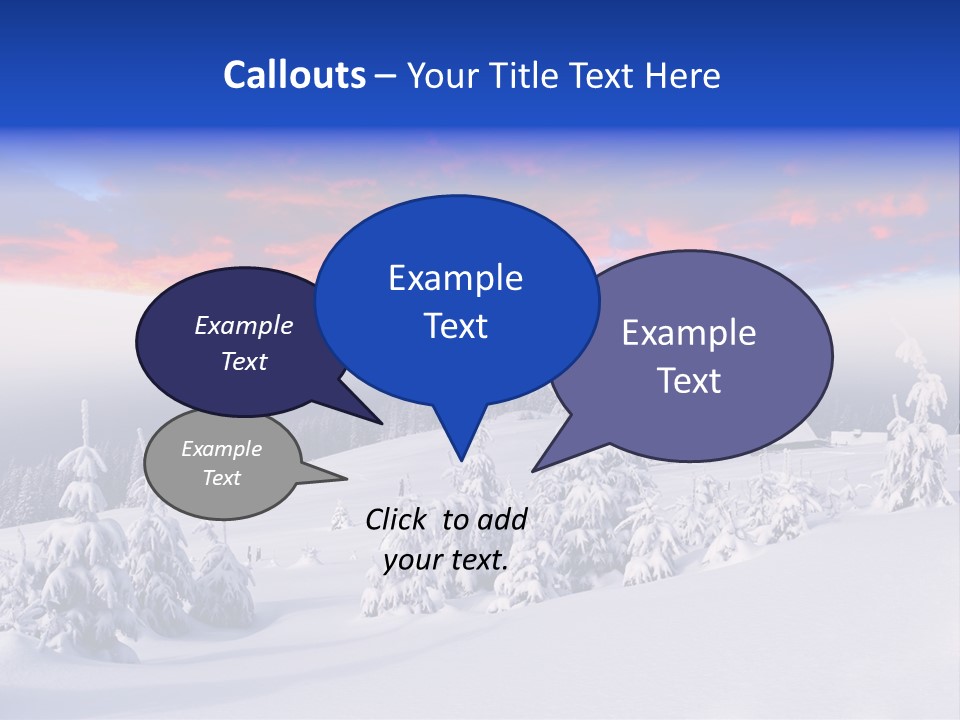 Callouts – Your Title Text Here

Example Text

Example Text

Example Text

Example Text

Click to add your text.